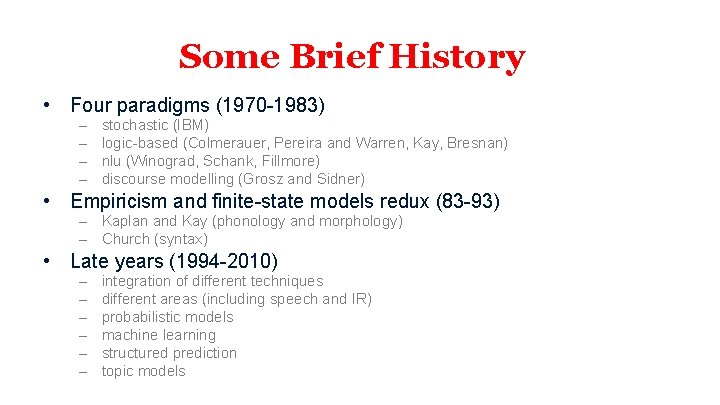 Some Brief History

• Four paradigms (1970-1983)
– stochastic (IBM)
– logic-based (Colmerauer, Pereira and Warren, Kay, Bresnan)
– nlu (Winograd, Schank, Fillmore)
– discourse modelling (Grosz and Sidner)

• Empiricism and finite-state models redux (83-93)
– Kaplan and Kay (phonology and morphology)
– Church (syntax)

• Late years (1994-2010)
– integration of different techniques
– different areas (including speech and IR)
– probabilistic models
– machine learning
– structured prediction
– topic models